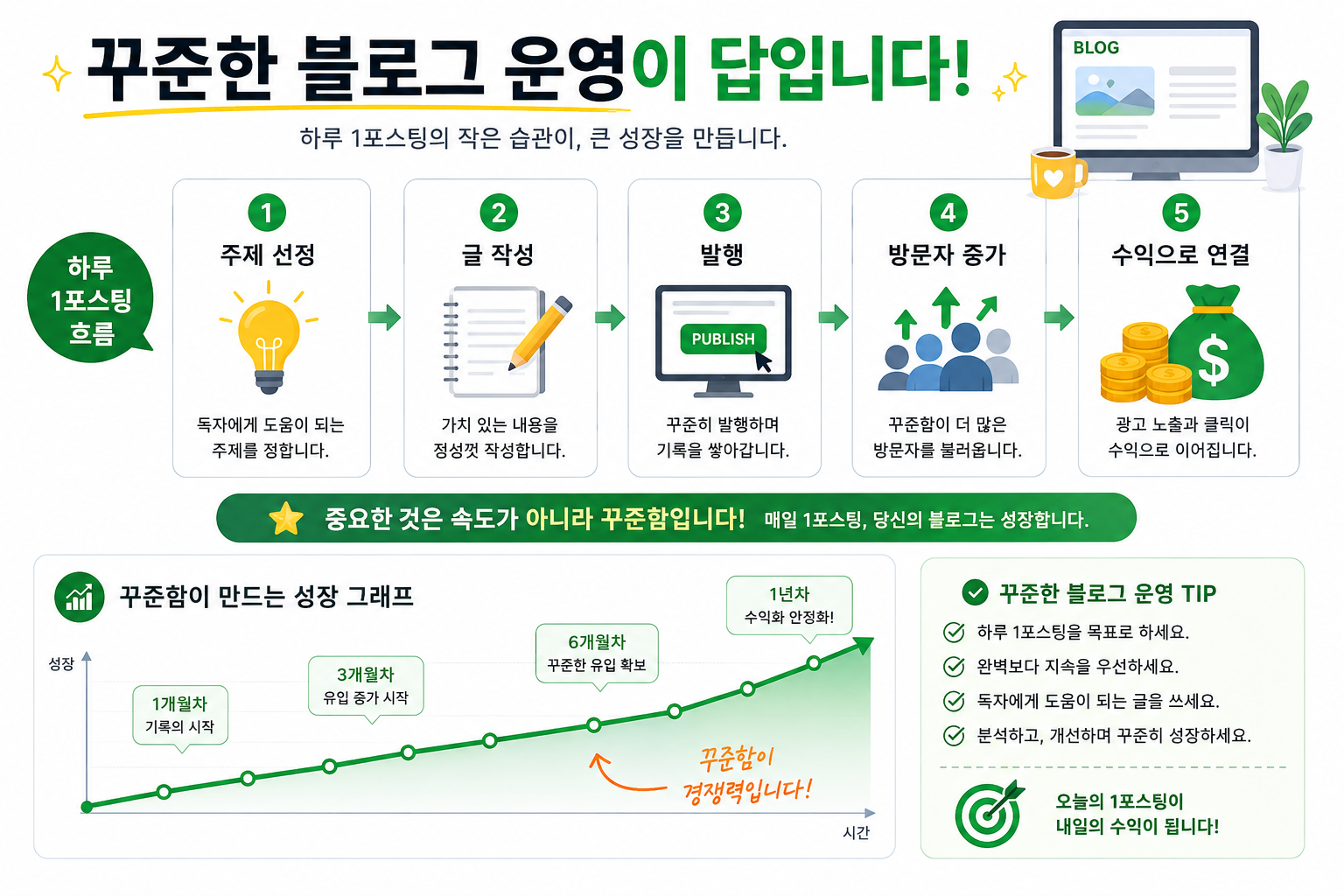 꾸준한 블로그 운영이 답입니다!

하루 1포스팅의 작은 습관이, 큰 성장을 만듭니다.

BLOG

하루 1포스팅 흐름

1
주제 선정
독자에게 도움이 되는 주제를 정합니다.

2
글 작성
가치 있는 내용을 정성껏 작성합니다.

3
발행
PUBLISH
꾸준히 발행하며 기록을 쌓아갑니다.

4
방문자 증가
꾸준함이 더 많은 방문자를 불러옵니다.

5
수익으로 연결
$
광고 노출과 클릭이 수익으로 이어집니다.

중요한 것은 속도가 아니라 꾸준함입니다! 매일 1포스팅, 당신의 블로그는 성장합니다.

꾸준함이 만드는 성장 그래프

성장

1개월차
기록의 시작

3개월차
유입 증가 시작

6개월차
꾸준한 유입 확보

1년차
수익화 안정화!

꾸준함이 경쟁력입니다!

시간

꾸준한 블로그 운영 TIP

하루 1포스팅을 목표로 하세요.

완벽보다 지속을 우선하세요.

독자에게 도움이 되는 글을 쓰세요.

분석하고, 개선하며 꾸준히 성장하세요.

오늘의 1포스팅이 내일의 수익이 됩니다!